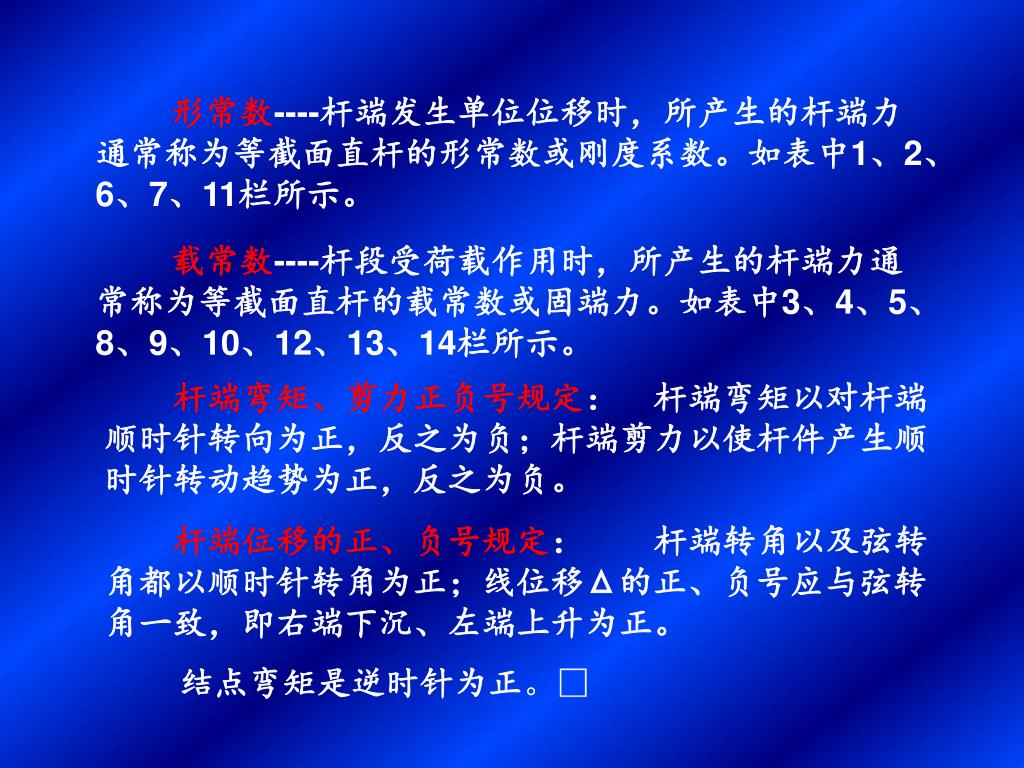 形常数----杆端发生单位位移时，所产生的杆端力通常称为等截面直杆的形常数或刚度系数。如表中1、2、6、7、11栏所示。

载常数----杆段受荷载作用时，所产生的杆端力通常称为等截面直杆的载常数或固端力。如表中3、4、5、8、9、10、12、13、14栏所示。

杆端弯矩、剪力正负号规定：　杆端弯矩以对杆端顺时针转向为正，反之为负；杆端剪力以使杆件产生顺时针转动趋势为正，反之为负。

杆端位移的正、负号规定：　杆端转角以及弦转角都以顺时针转角为正；线位移Δ的正、负号应与弦转角一致，即右端下沉、左端上升为正。

结点弯矩是逆时针为正。□